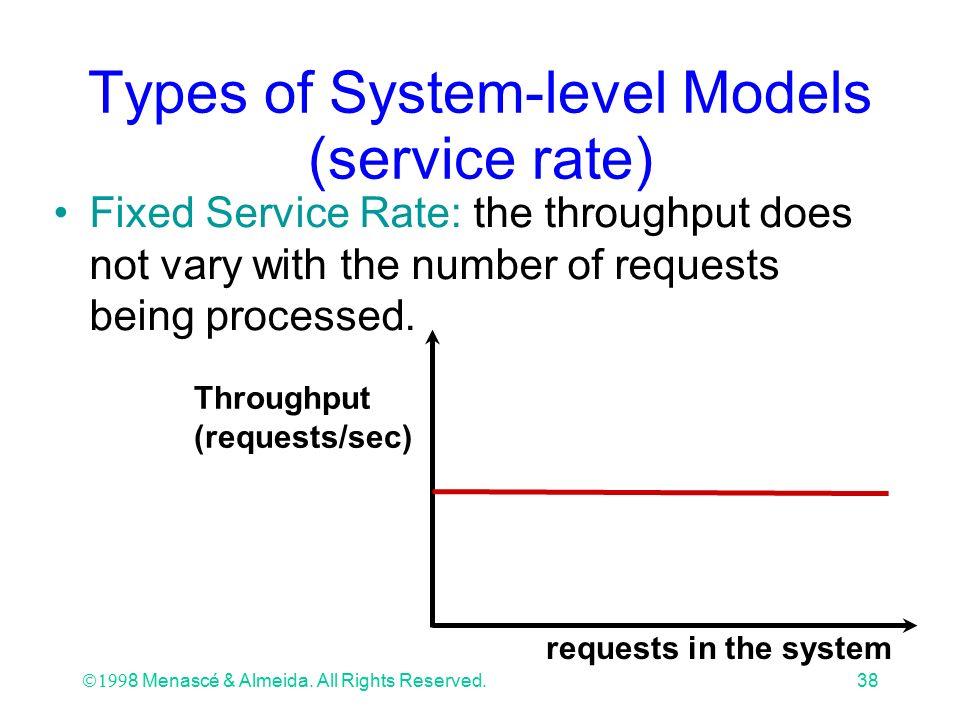 Types of System-level Models (service rate)

• Fixed Service Rate: the throughput does not vary with the number of requests being processed.

Throughput (requests/sec)

requests in the system

©1998 Menascé & Almeida. All Rights Reserved.

38